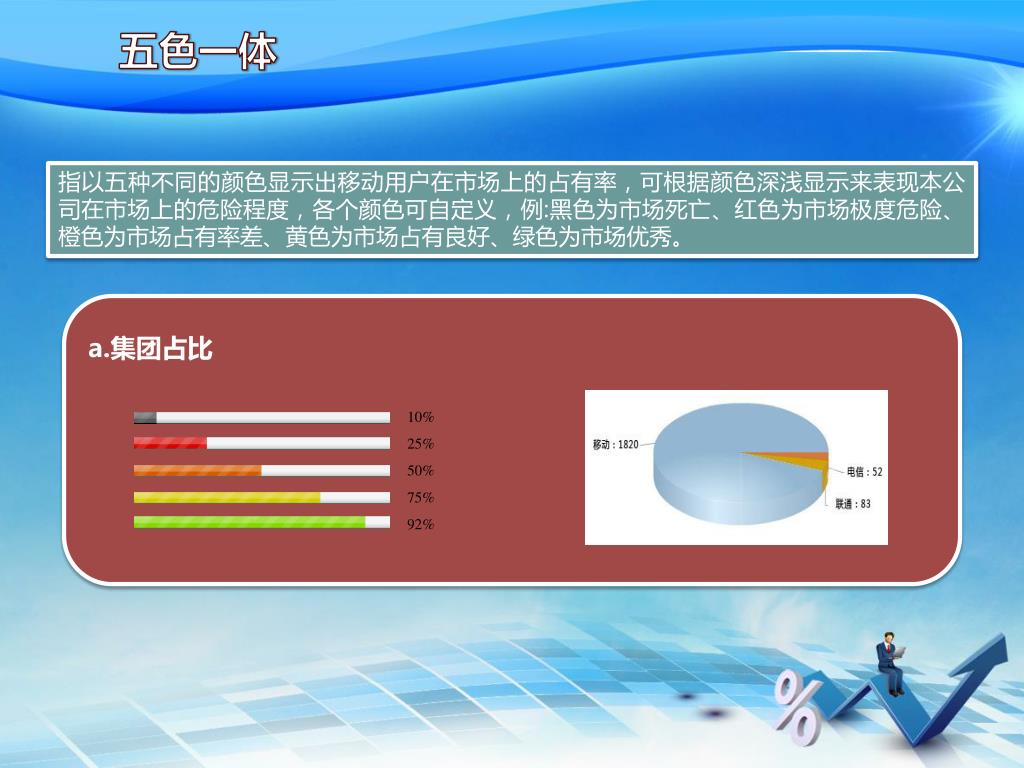 五色一体

指以五种不同的颜色显示出移动用户在市场上的占有率，可根据颜色深浅显示来表现本公司在市场上的危险程度，各个颜色可自定义，例:黑色为市场死亡、红色为市场极度危险、橙色为市场占有率差、黄色为市场占有良好、绿色为市场优秀。

a.集团占比

10%
25%
50%
75%
92%

移动 : 1820
电信 : 52
联通 : 83

%